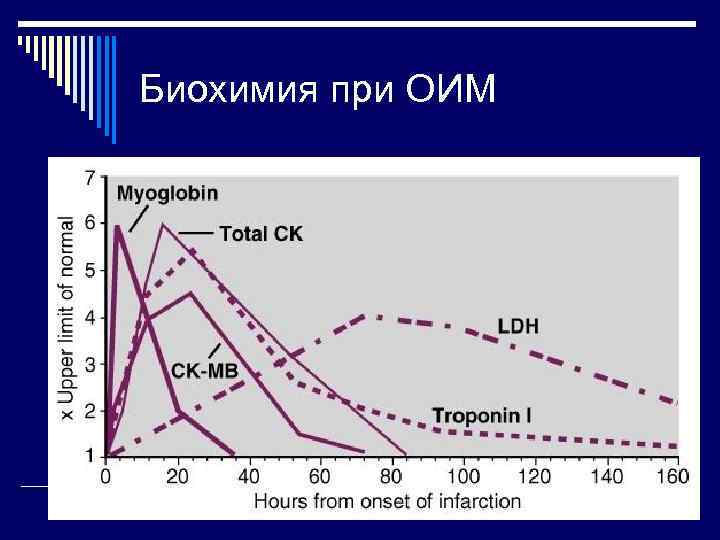 Биохимия при ОИМ

x Upper limit of normal

7
6
5
4
3
2
1

Myoglobin
Total CK
CK-MB
LDH
Troponin I

0 20 40 60 80 100 120 140 160
Hours from onset of infarction